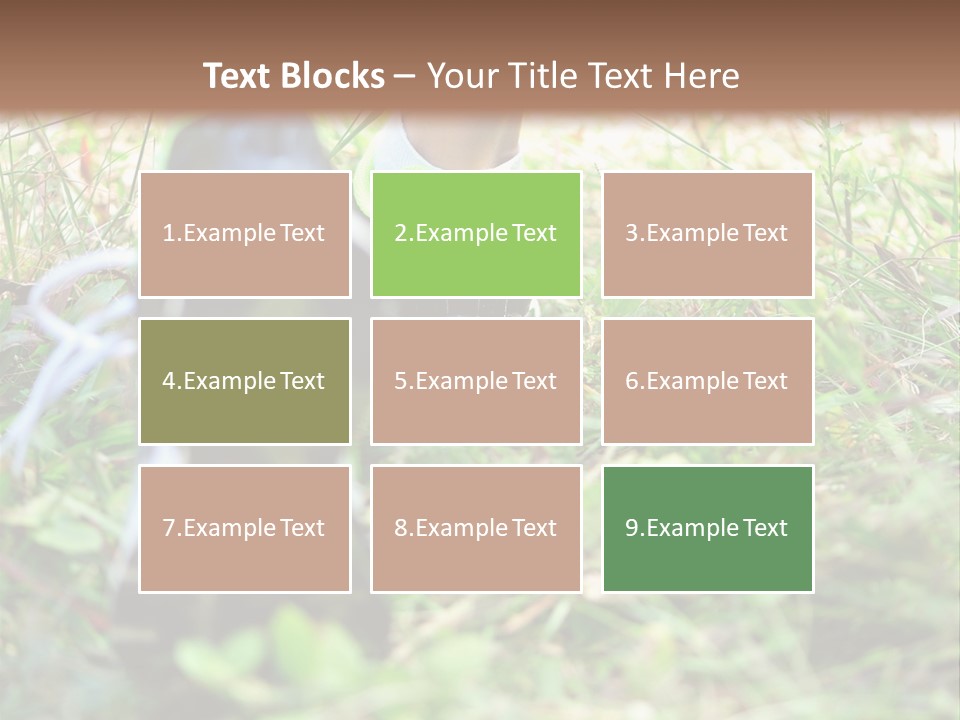 Text Blocks – Your Title Text Here

1.Example Text

2.Example Text

3.Example Text

4.Example Text

5.Example Text

6.Example Text

7.Example Text

8.Example Text

9.Example Text